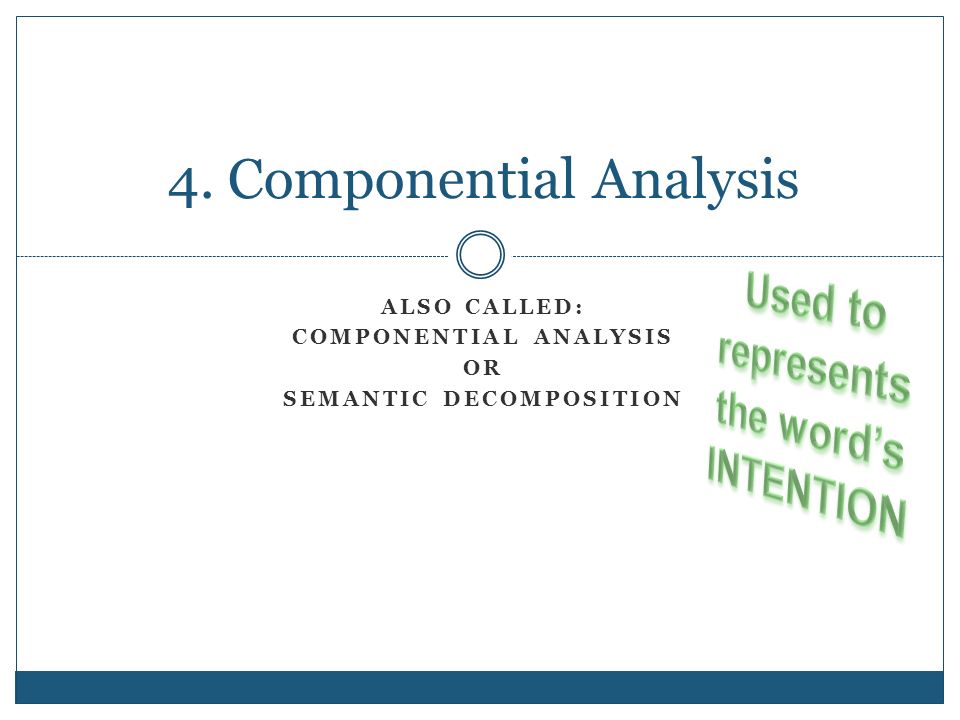 4. Componential Analysis

ALSO CALLED:
COMPONENTIAL ANALYSIS
OR
SEMANTIC DECOMPOSITION

Used to represents the word's INTENTION